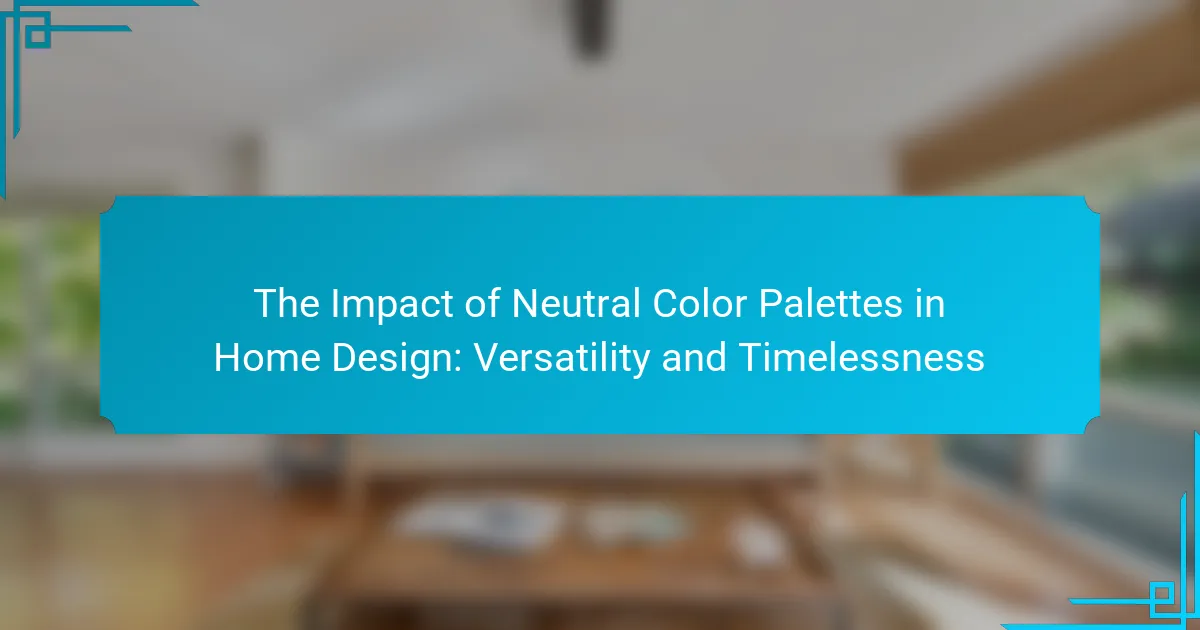 The Impact of Neutral Color Palettes in Home Design: Versatility and Timelessness